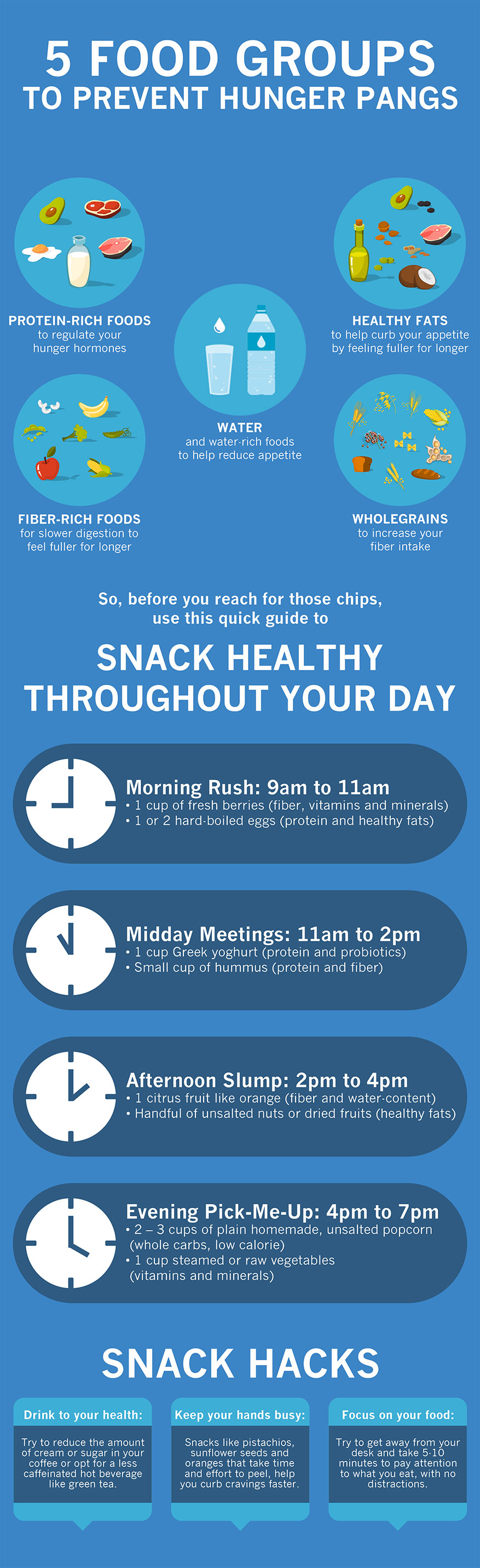 5 FOOD GROUPS
TO PREVENT HUNGER PANGS

PROTEIN-RICH FOODS
to regulate your hunger hormones

HEALTHY FATS
to help curb your appetite by feeling fuller for longer

WATER
and water-rich foods to help reduce appetite

FIBER-RICH FOODS
for slower digestion to feel fuller for longer

WHOLEGRAINS
to increase your fiber intake

So, before you reach for those chips, use this quick guide to

SNACK HEALTHY
THROUGHOUT YOUR DAY

Morning Rush: 9am to 11am
• 1 cup of fresh berries (fiber, vitamins and minerals)
• 1 or 2 hard-boiled eggs (protein and healthy fats)

Midday Meetings: 11am to 2pm
• 1 cup Greek yoghurt (protein and probiotics)
• Small cup of hummus (protein and fiber)

Afternoon Slump: 2pm to 4pm
• 1 citrus fruit like orange (fiber and water-content)
• Handful of unsalted nuts or dried fruits (healthy fats)

Evening Pick-Me-Up: 4pm to 7pm
• 2 – 3 cups of plain homemade, unsalted popcorn (whole carbs, low calorie)
• 1 cup steamed or raw vegetables (vitamins and minerals)

SNACK HACKS

Drink to your health:
Try to reduce the amount of cream or sugar in your coffee or opt for a less caffeinated hot beverage like green tea.

Keep your hands busy:
Snacks like pistachios, sunflower seeds and oranges that take time and effort to peel, help you curb cravings faster.

Focus on your food:
Try to get away from your desk and take 5-10 minutes to pay attention to what you eat, with no distractions.